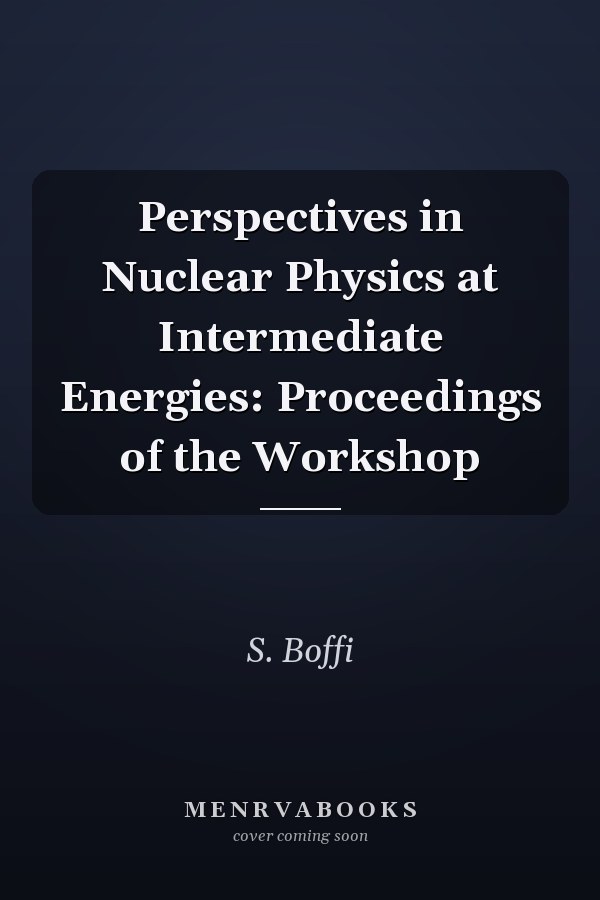 Perspectives in Nuclear Physics at Intermediate Energies: Proceedings of the Workshop

S. Boffi

MENRVABOOKS
cover coming soon